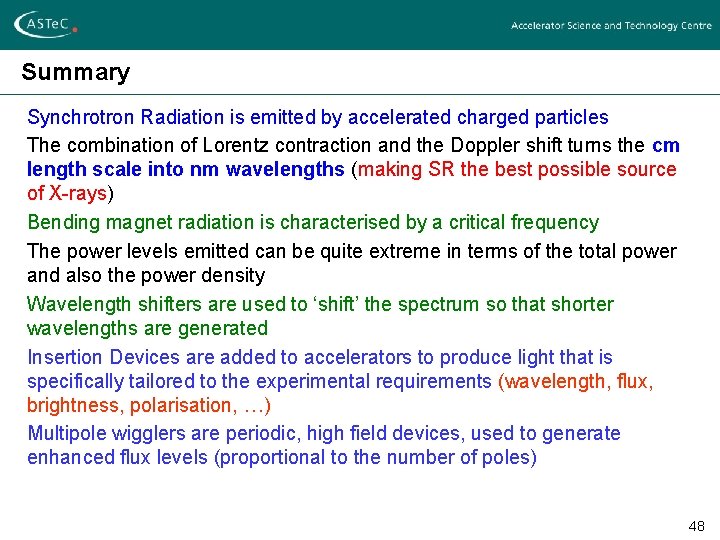 ASTeC

Accelerator Science and Technology Centre

Summary

Synchrotron Radiation is emitted by accelerated charged particles

The combination of Lorentz contraction and the Doppler shift turns the cm length scale into nm wavelengths (making SR the best possible source of X-rays)

Bending magnet radiation is characterised by a critical frequency

The power levels emitted can be quite extreme in terms of the total power and also the power density

Wavelength shifters are used to ‘shift’ the spectrum so that shorter wavelengths are generated

Insertion Devices are added to accelerators to produce light that is specifically tailored to the experimental requirements (wavelength, flux, brightness, polarisation, …)

Multipole wigglers are periodic, high field devices, used to generate enhanced flux levels (proportional to the number of poles)

48